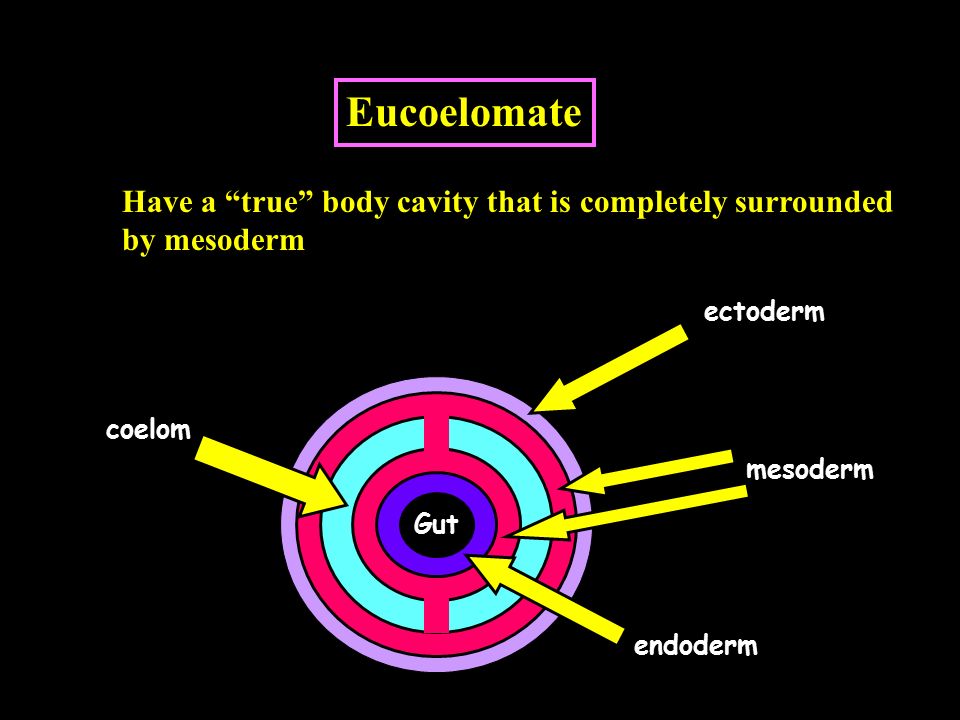 Eucoelomate

Have a “true” body cavity that is completely surrounded by mesoderm

ectoderm

coelom

mesoderm

Gut

endoderm